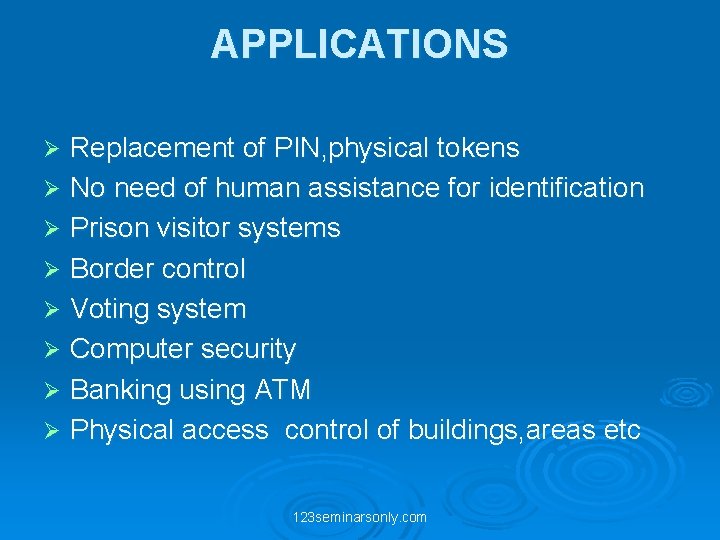 APPLICATIONS

➢ Replacement of PIN,physical tokens
➢ No need of human assistance for identification
➢ Prison visitor systems
➢ Border control
➢ Voting system
➢ Computer security
➢ Banking using ATM
➢ Physical access control of buildings,areas etc

123seminarsonly.com